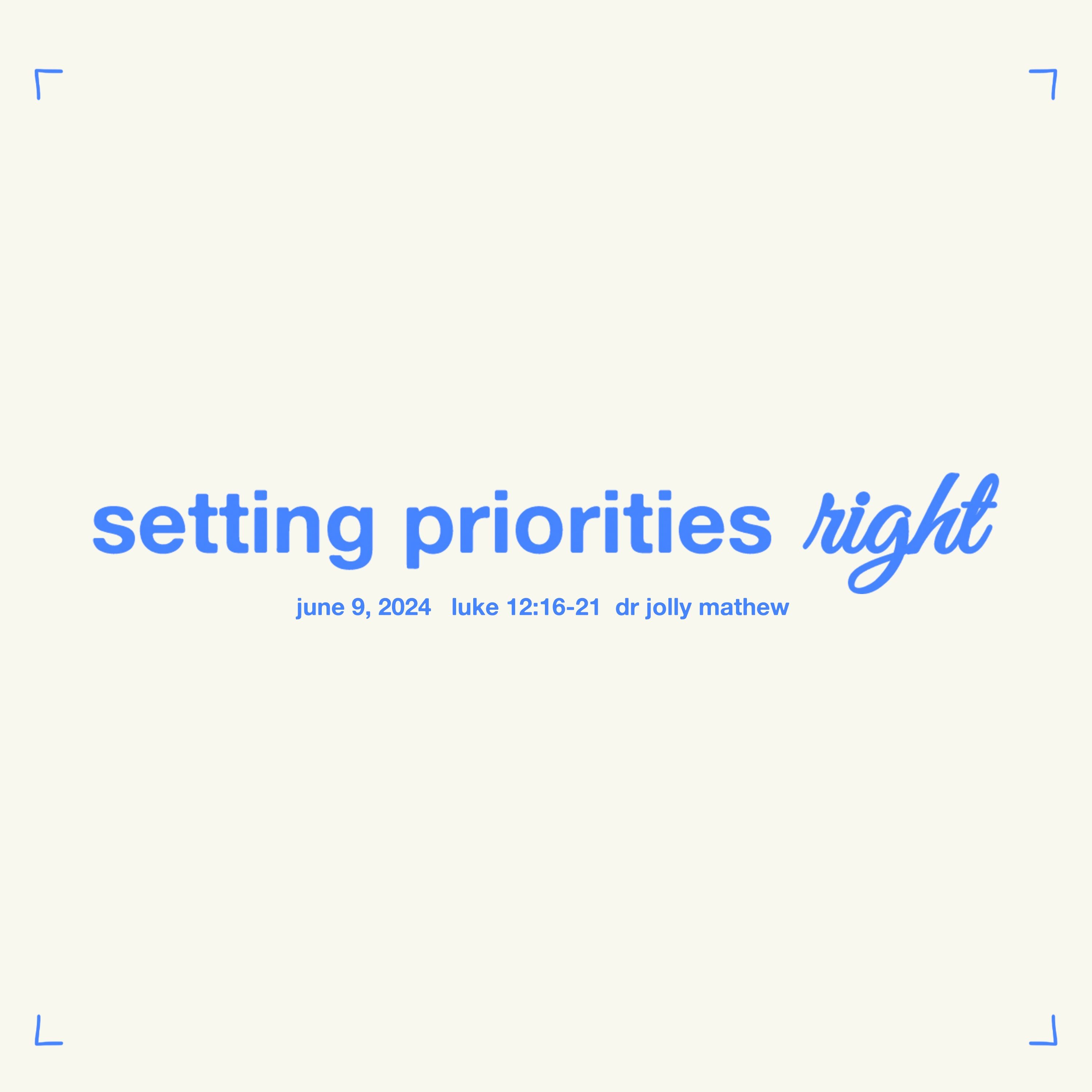 setting priorities right

june 9, 2024 luke 12:16-21 dr jolly mathew